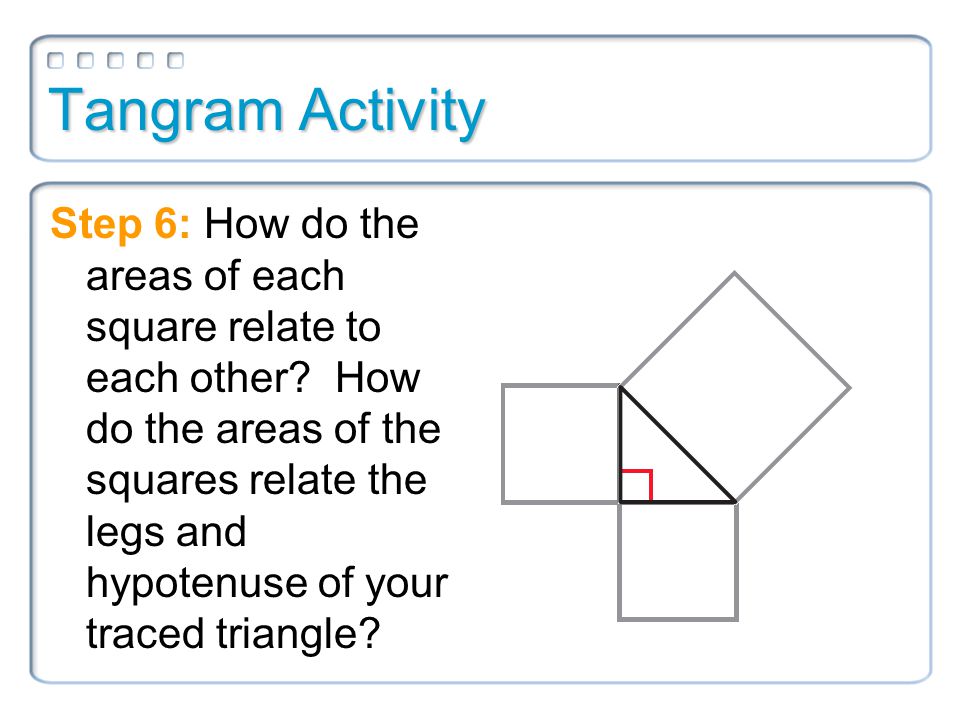 Tangram Activity

Step 6: How do the areas of each square relate to each other? How do the areas of the squares relate the legs and hypotenuse of your traced triangle?